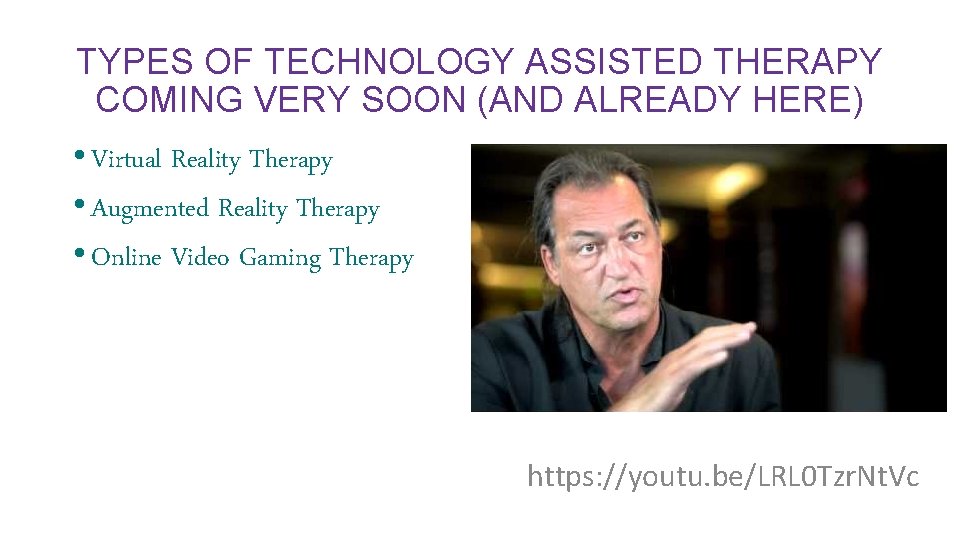 TYPES OF TECHNOLOGY ASSISTED THERAPY COMING VERY SOON (AND ALREADY HERE)

• Virtual Reality Therapy
• Augmented Reality Therapy
• Online Video Gaming Therapy

https://youtu.be/LRL0TzrNtVc